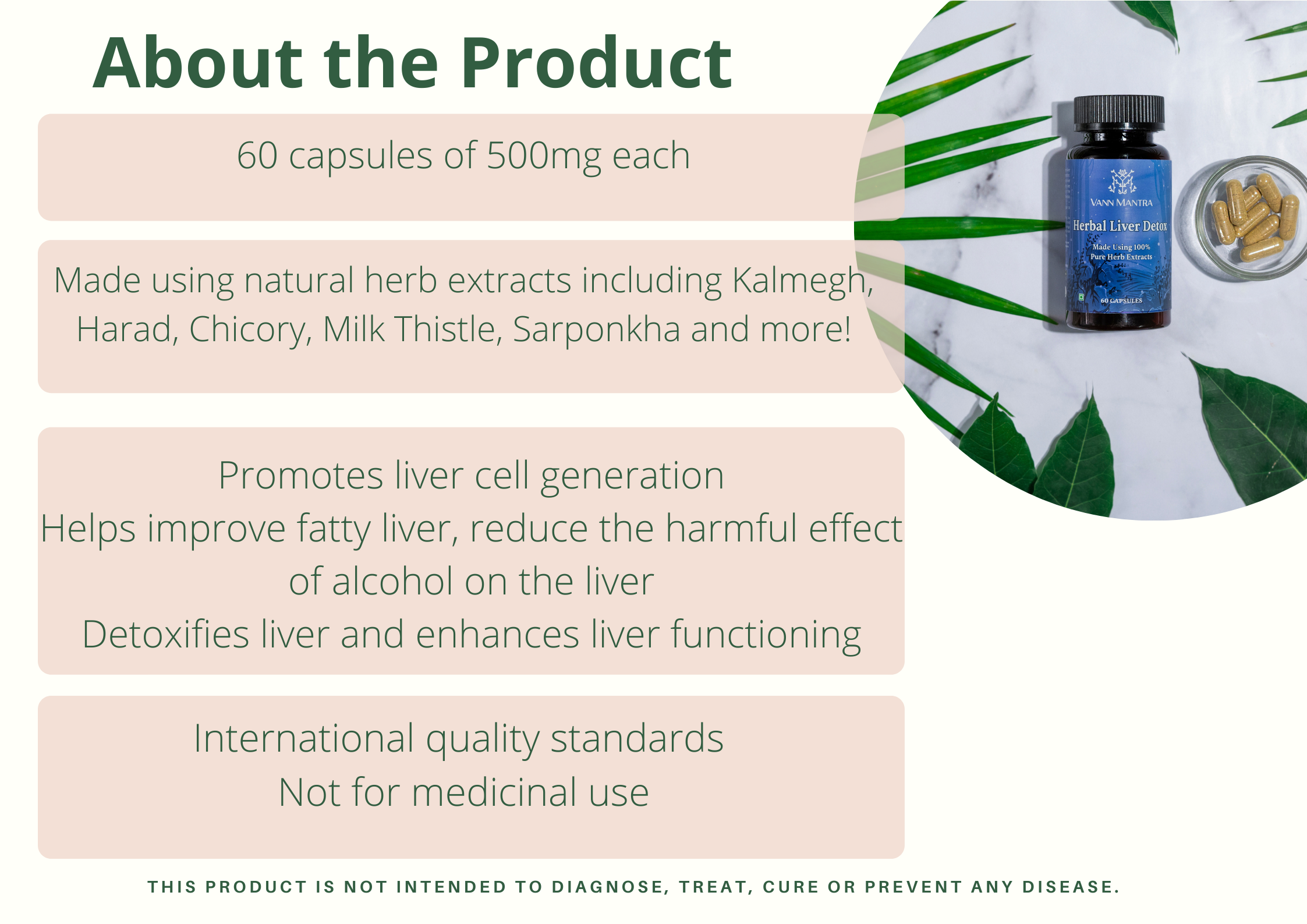 About the Product

60 capsules of 500mg each

Made using natural herb extracts including Kalmegh, Harad, Chicory, Milk Thistle, Sarponkha and more!

Promotes liver cell generation
Helps improve fatty liver, reduce the harmful effect of alcohol on the liver
Detoxifies liver and enhances liver functioning

International quality standards
Not for medicinal use

VANN MANTRA
Herbal Liver Detox
Made Using 100% Pure Herb Extracts
60 CAPSULES

THIS PRODUCT IS NOT INTENDED TO DIAGNOSE, TREAT, CURE OR PREVENT ANY DISEASE.